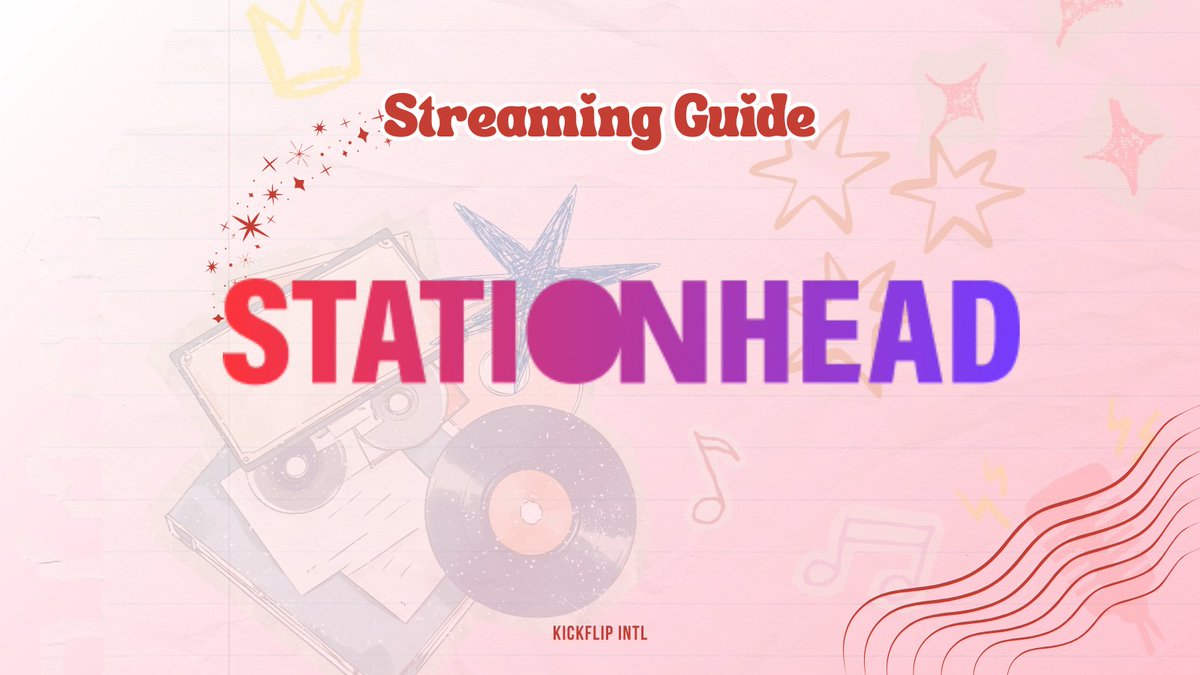 Streaming Guide

STATIONHEAD

KICKFLIP INTL